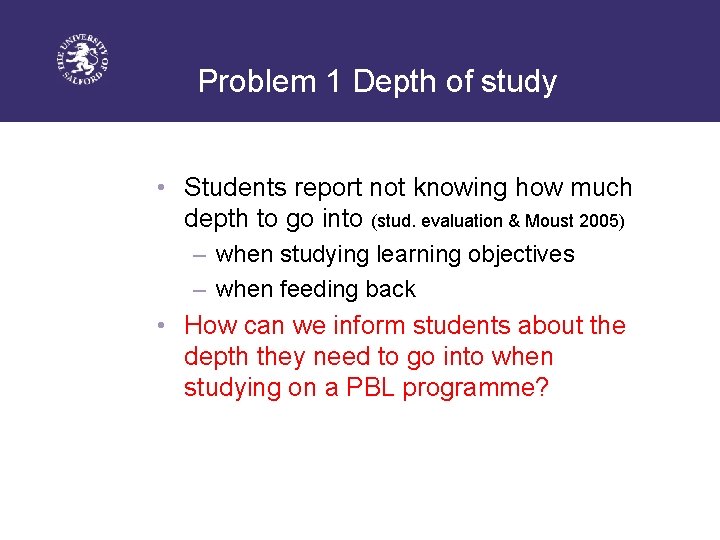 THE UNIVERSITY OF SALFORD

Problem 1 Depth of study

• Students report not knowing how much depth to go into (stud. evaluation & Moust 2005)
– when studying learning objectives
– when feeding back
• How can we inform students about the depth they need to go into when studying on a PBL programme?